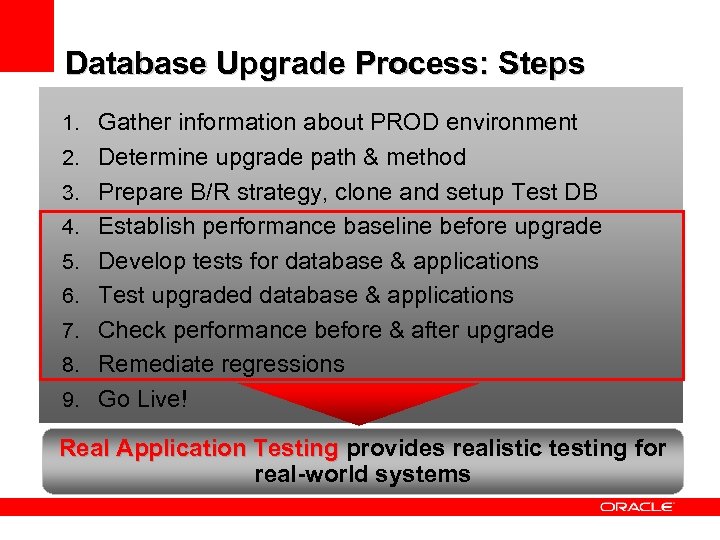 Database Upgrade Process: Steps

1. Gather information about PROD environment
2. Determine upgrade path & method
3. Prepare B/R strategy, clone and setup Test DB
4. Establish performance baseline before upgrade
5. Develop tests for database & applications
6. Test upgraded database & applications
7. Check performance before & after upgrade
8. Remediate regressions
9. Go Live!

Real Application Testing provides realistic testing for real-world systems

ORACLE